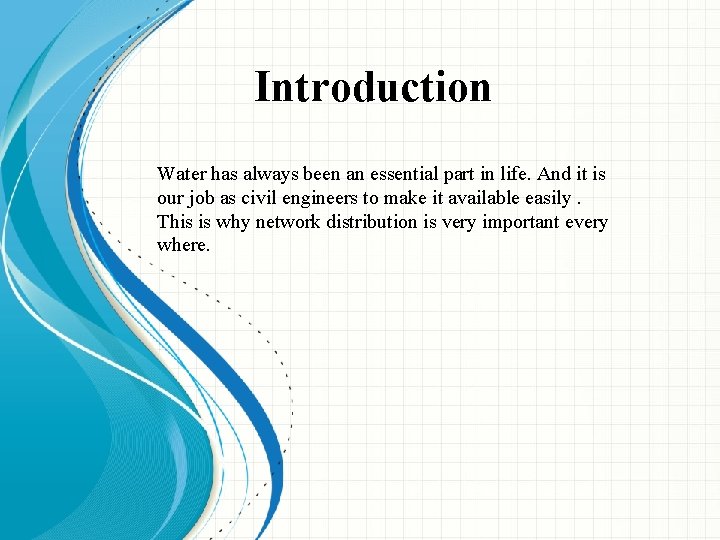 Introduction

Water has always been an essential part in life. And it is our job as civil engineers to make it available easily . This is why network distribution is very important every where.